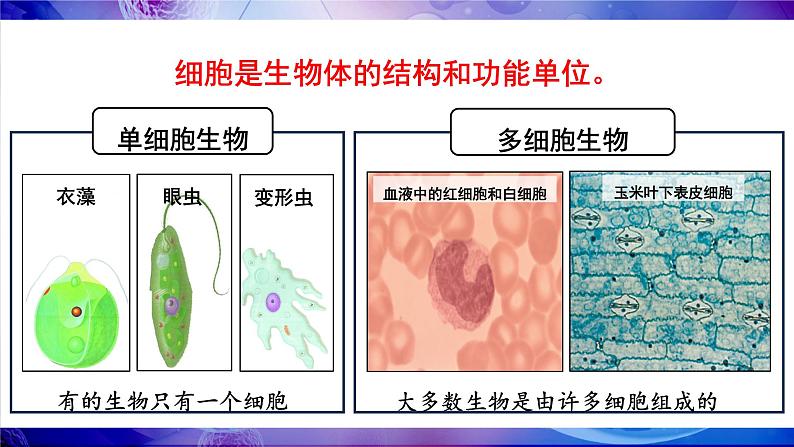 细胞是生物体的结构和功能单位。

单细胞生物

衣藻

眼虫

变形虫

有的生物只有一个细胞

多细胞生物

血液中的红细胞和白细胞

玉米叶下表皮细胞

大多数生物是由许多细胞组成的